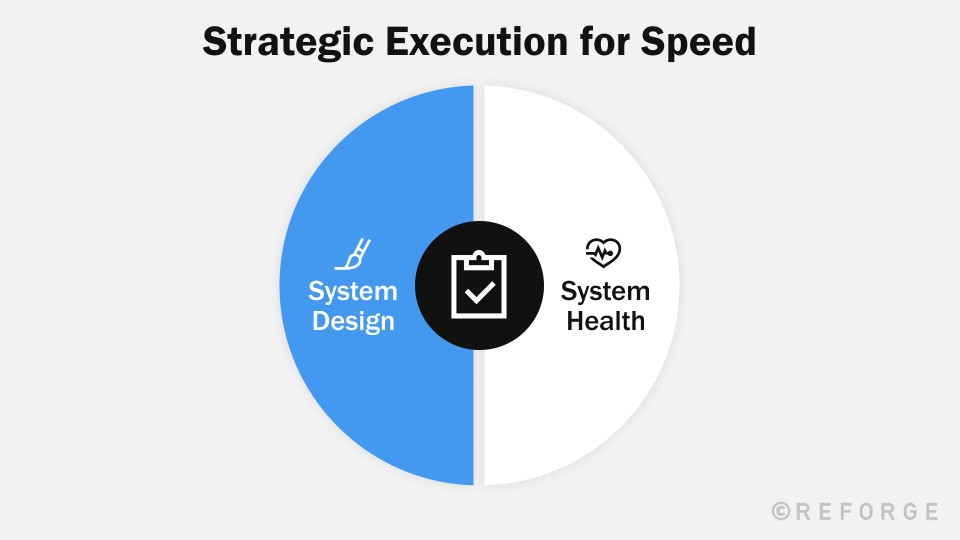 Strategic Execution for Speed

System Design

System Health

©REFORGE